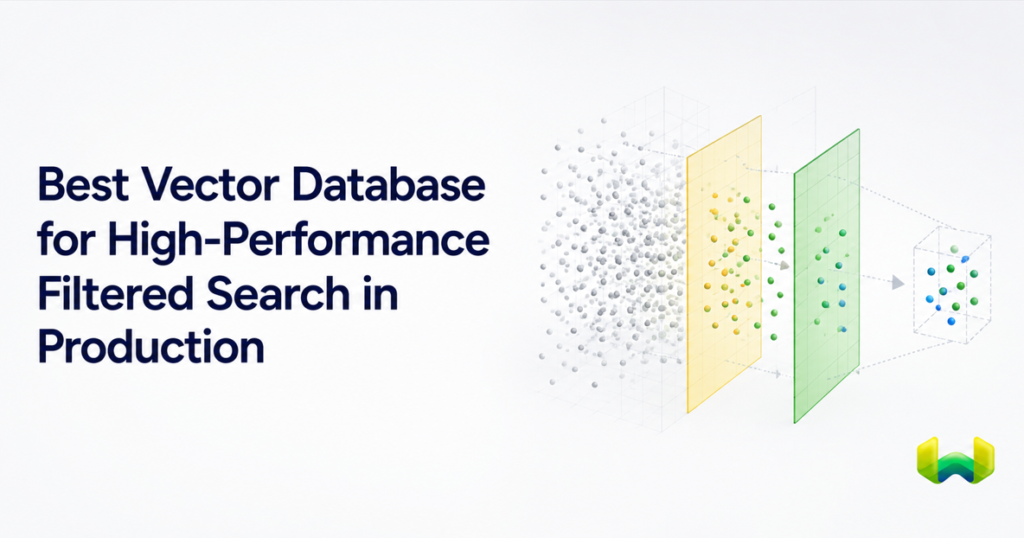 Best Vector Database for High-Performance Filtered Search in Production